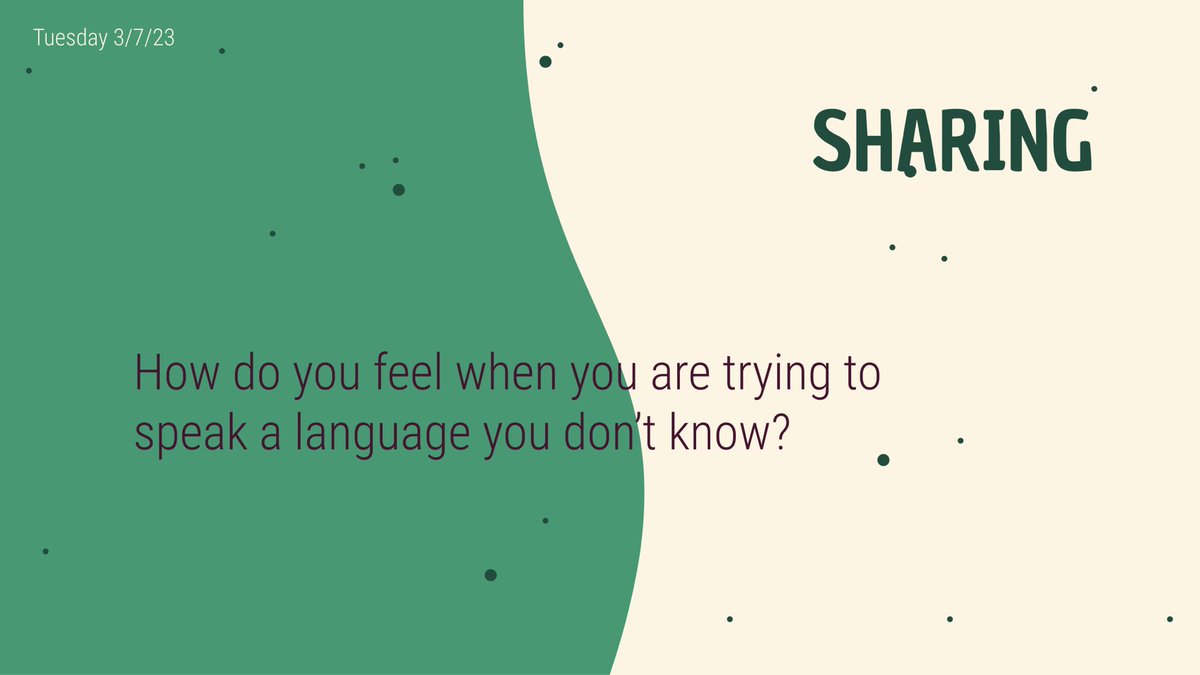 Tuesday 3/7/23

SHARING

How do you feel when you are trying to speak a language you don't know?